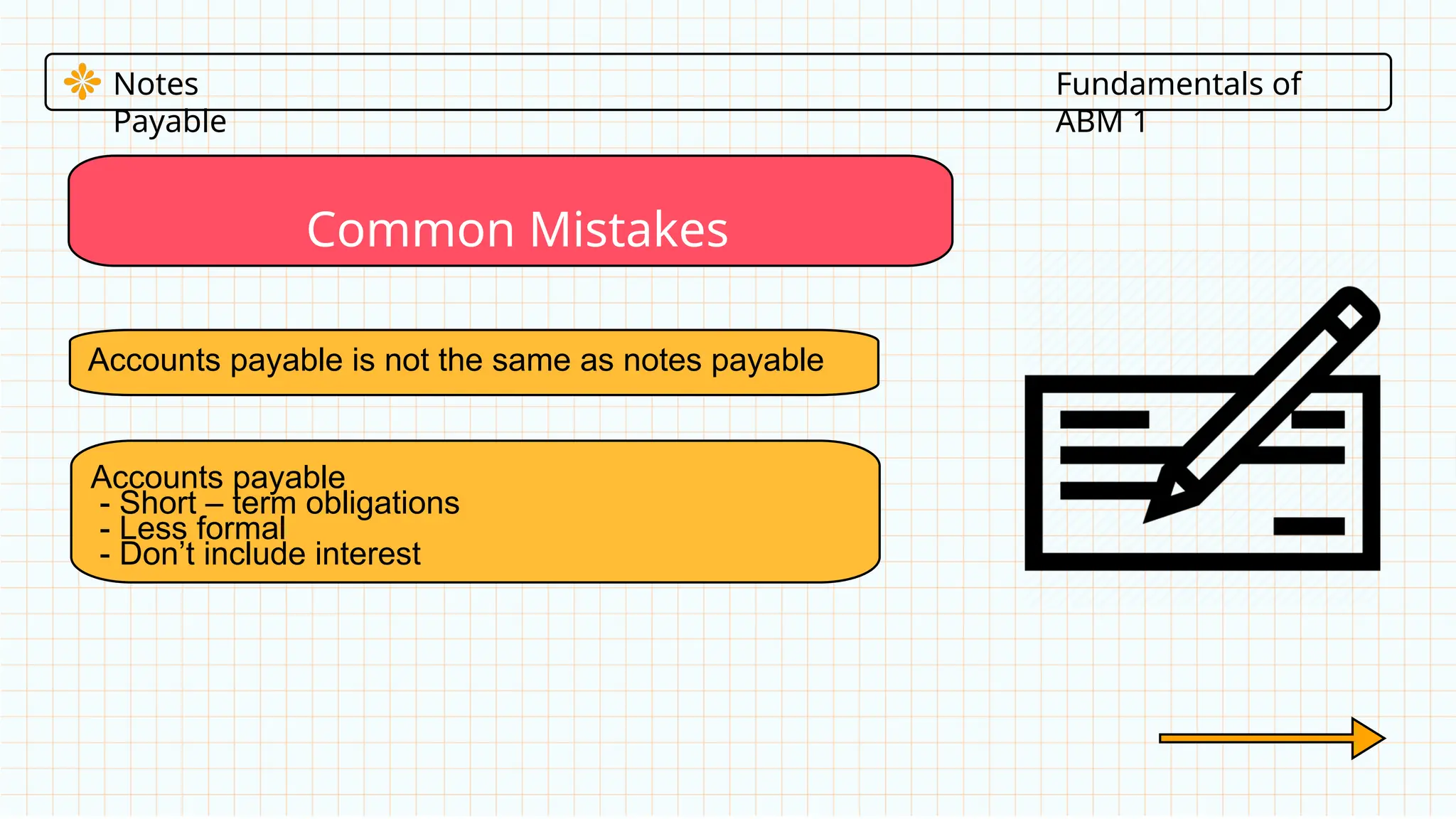 Notes Payable

Fundamentals of ABM 1

Common Mistakes

Accounts payable is not the same as notes payable

Accounts payable
- Short – term obligations
- Less formal
- Don’t include interest